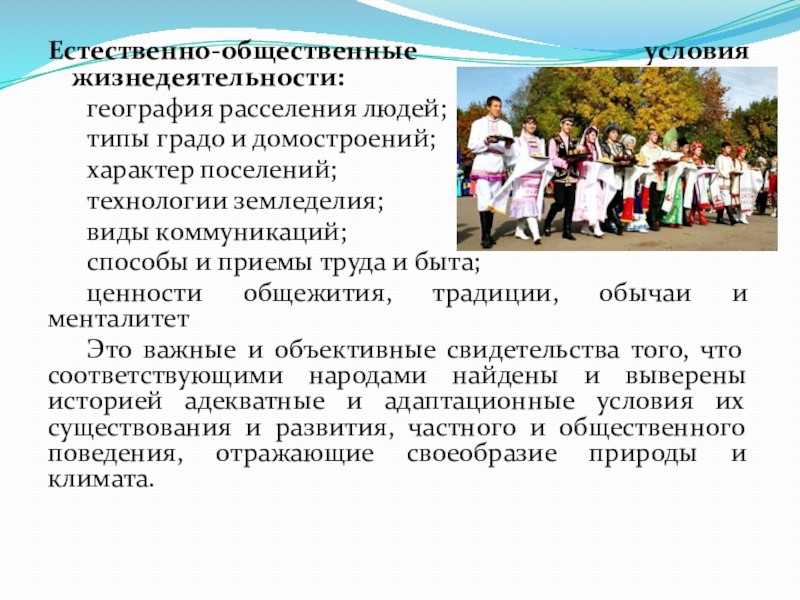 Естественно-общественные условия жизнедеятельности:

география расселения людей;

типы градо и домостроений;

характер поселений;

технологии земледелия;

виды коммуникаций;

способы и приемы труда и быта;

ценности общежития, традиции, обычаи и менталитет

Это важные и объективные свидетельства того, что соответствующими народами найдены и выверены историей адекватные и адаптационные условия их существования и развития, частного и общественного поведения, отражающие своеобразие природы и климата.